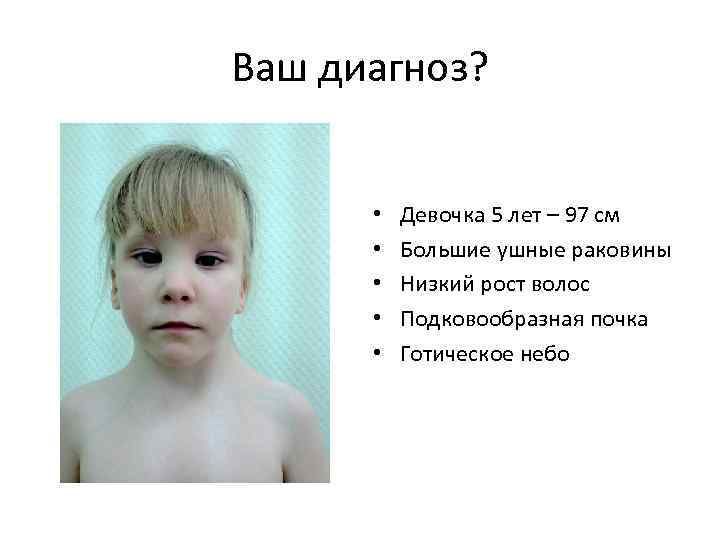 Ваш диагноз?

• Девочка 5 лет – 97 см
• Большие ушные раковины
• Низкий рост волос
• Подковообразная почка
• Готическое небо